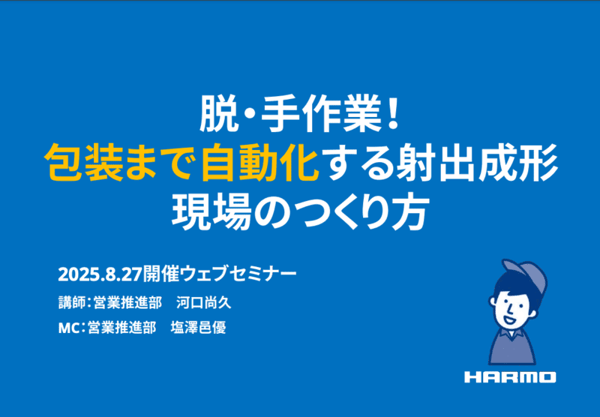 脱・手作業！
包装まで自動化する射出成形
現場のつくり方

2025.8.27開催ウェブセミナー
講師：営業推進部　河口尚久
MC：営業推進部　塩澤邑優

HARMO